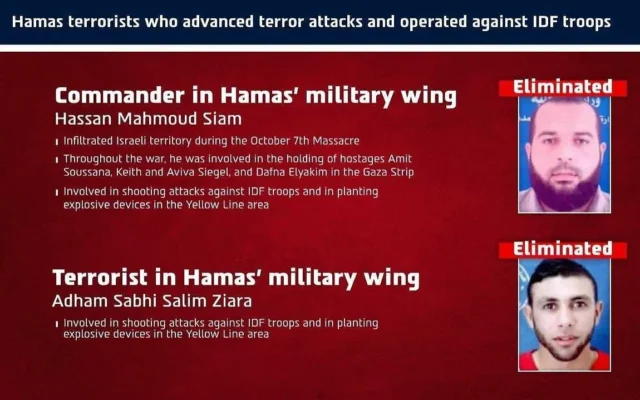 Hamas terrorists who advanced terror attacks and operated against IDF troops

Commander in Hamas' military wing
Hassan Mahmoud Siam

Infiltrated Israeli territory during the October 7th Massacre

Throughout the war, he was involved in the holding of hostages Amit Soussana, Keith and Aviva Siegel, and Dafna Elyakim in the Gaza Strip

Involved in shooting attacks against IDF troops and in planting explosive devices in the Yellow Line area

Eliminated

Terrorist in Hamas' military wing
Adham Sabhi Salim Ziara

Involved in shooting attacks against IDF troops and in planting explosive devices in the Yellow Line area

Eliminated